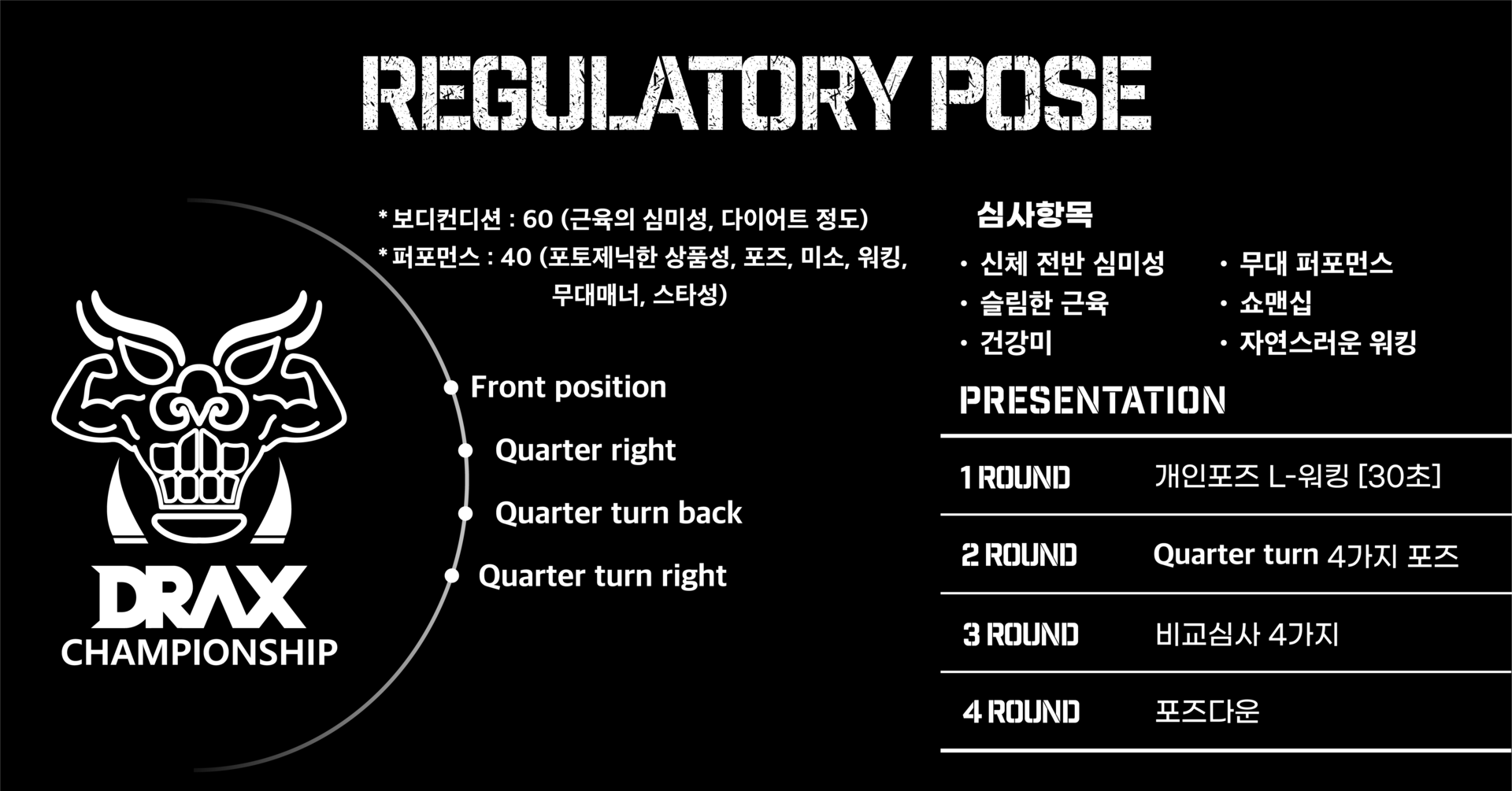 REGULATORY POSE

DRAX
CHAMPIONSHIP

* 보디컨디션 : 60 (근육의 심미성, 다이어트 정도)
* 퍼포먼스 : 40 (포토제닉한 상품성, 포즈, 미소, 워킹, 무대매너, 스타성)

Front position
Quarter right
Quarter turn back
Quarter turn right

심사항목

· 신체 전반 심미성
· 슬림한 근육
· 건강미

· 무대 퍼포먼스
· 쇼맨십
· 자연스러운 워킹

PRESENTATION

| 1 ROUND | 개인포즈 L-워킹 [30초] |
|---|---|
| 2 ROUND | Quarter turn 4가지 포즈 |
| 3 ROUND | 비교심사 4가지 |
| 4 ROUND | 포즈다운 |